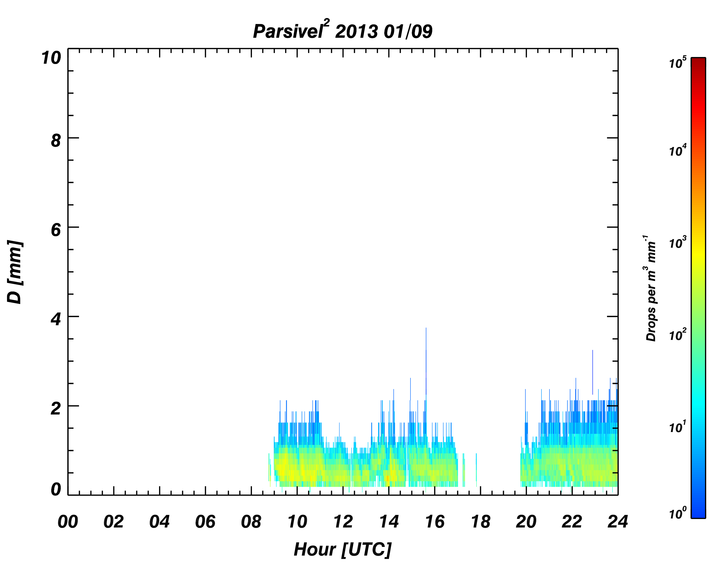 Parsivel$^2$ 2013 01/09

10
8
6
4
2
0

D [mm]

00 02 04 06 08 10 12 14 16 18 20 22 24

Hour [UTC]

$10^5$
$10^4$
$10^3$
$10^2$
$10^1$
$10^0$

Drops per $m^3$ $mm^{-1}$